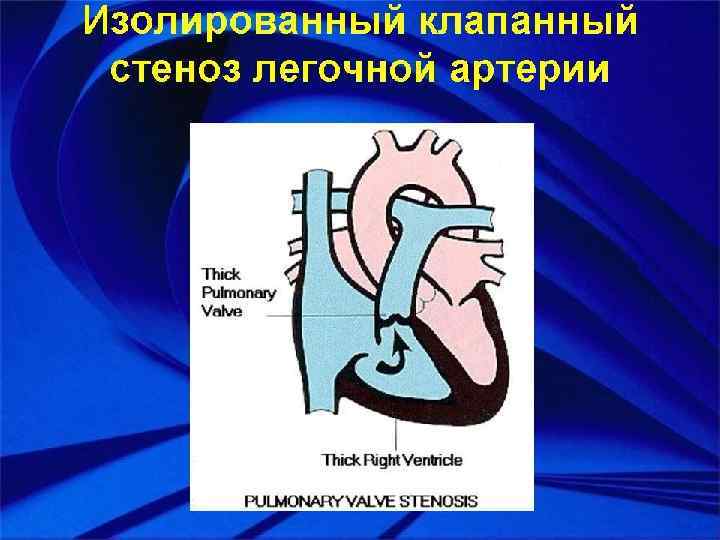 Изолированный клапанный стеноз легочной артерии

Thick Pulmonary Valve

Thick Right Ventricle

PULMONARY VALVE STENOSIS